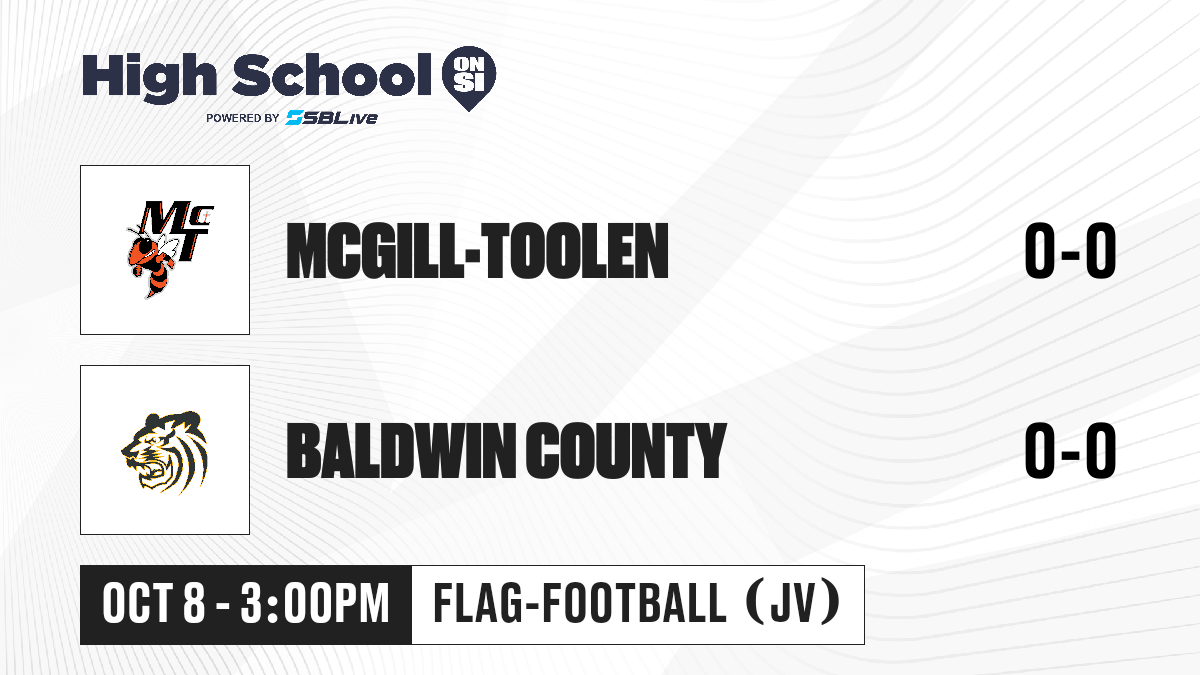 High School ON SI
POWERED BY SBLive

McT

MCGILL-TOOLEN 0-0

BALDWIN COUNTY 0-0

OCT 8 - 3:00PM FLAG-FOOTBALL (JV)